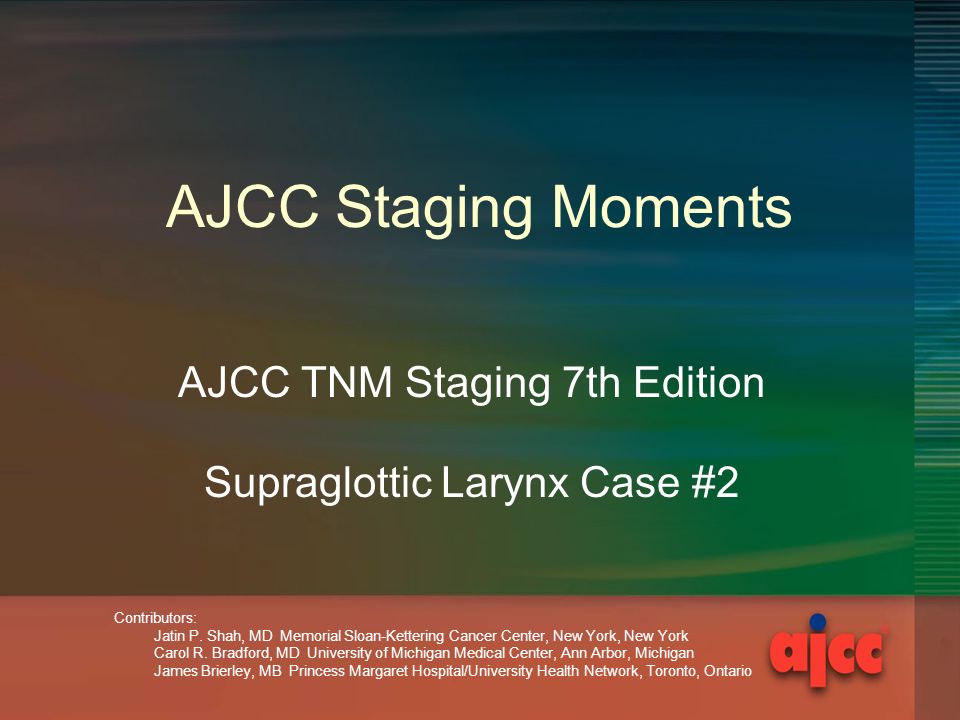 AJCC Staging Moments

AJCC TNM Staging 7th Edition

Supraglottic Larynx Case #2

Contributors:
Jatin P. Shah, MD Memorial Sloan-Kettering Cancer Center, New York, New York
Carol R. Bradford, MD University of Michigan Medical Center, Ann Arbor, Michigan
James Brierley, MB Princess Margaret Hospital/University Health Network, Toronto, Ontario

ajcc